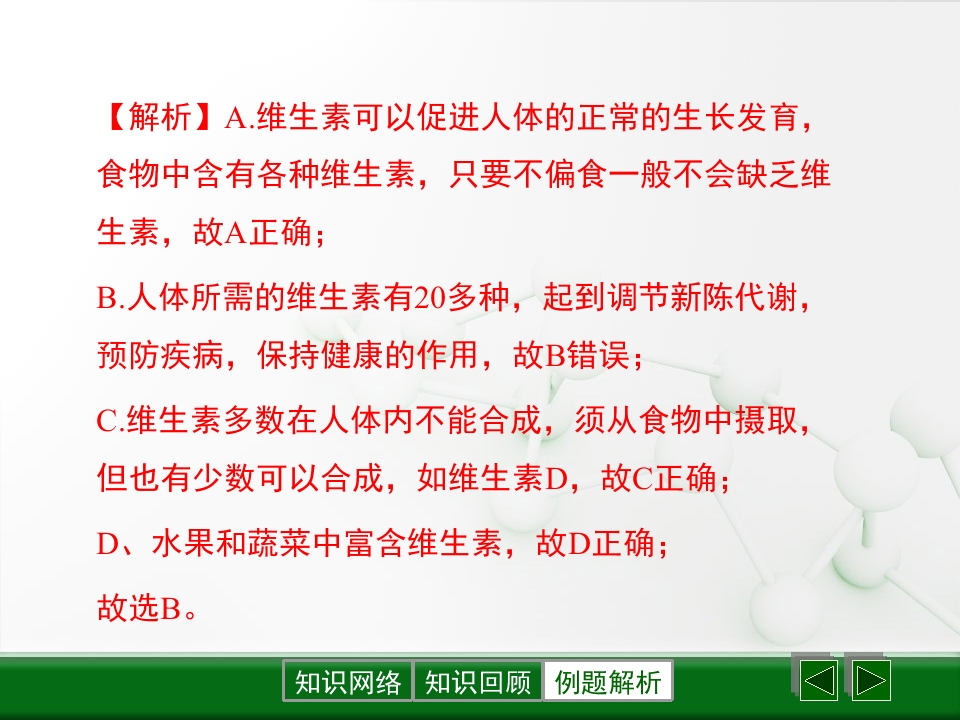 【解析】A.维生素可以促进人体的正常的生长发育，食物中含有各种维生素，只要不偏食一般不会缺乏维生素，故A正确；

B.人体所需的维生素有20多种，起到调节新陈代谢，预防疾病，保持健康的作用，故B错误；

C.维生素多数在人体内不能合成，须从食物中摄取，但也有少数可以合成，如维生素D，故C正确；

D、水果和蔬菜中富含维生素，故D正确；

故选B。

知识网络 知识回顾 例题解析